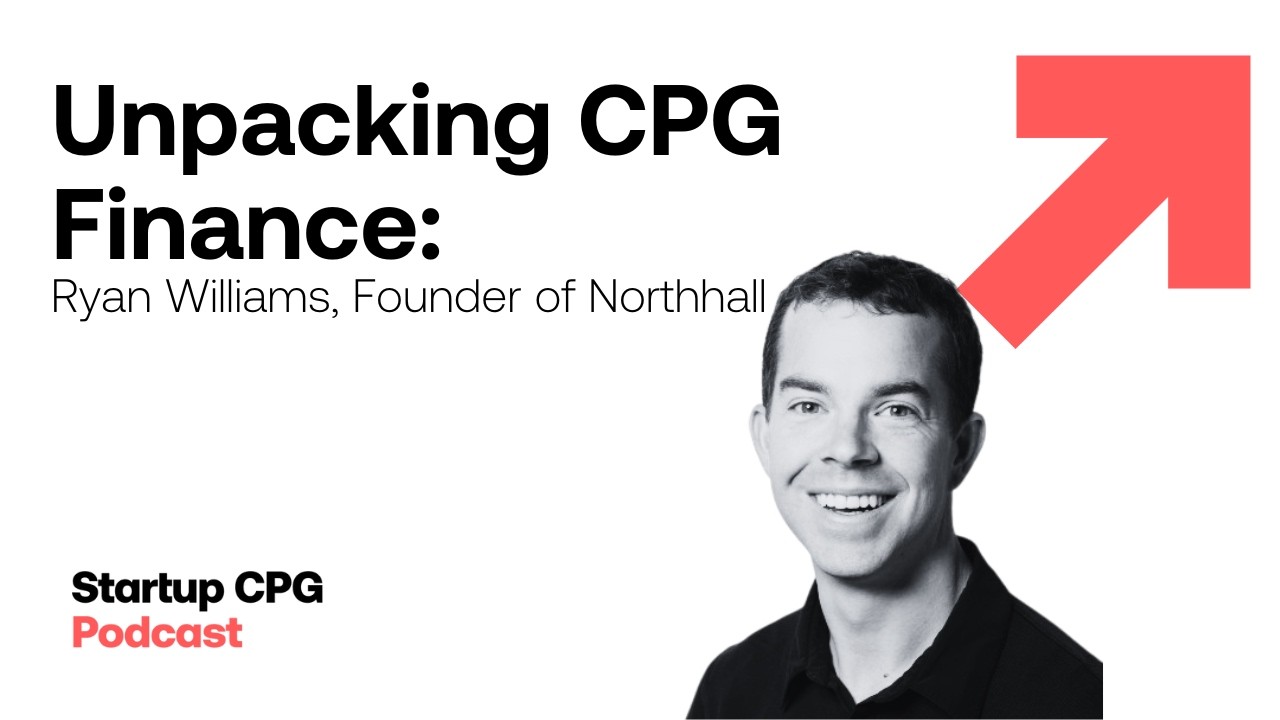 Unpacking CPG Finance:
Ryan Williams, Founder of Northhall

Startup CPG
Podcast